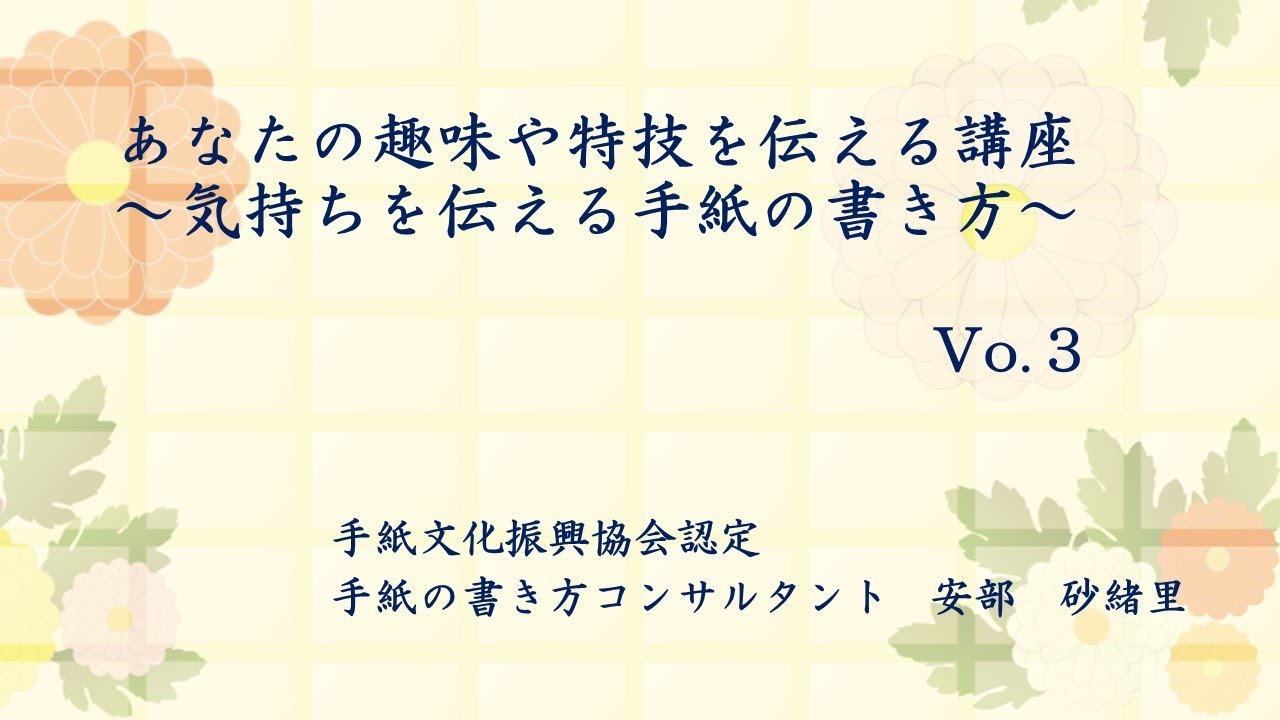 あなたの趣味や特技を伝える講座
～気持ちを伝える手紙の書き方～

Vo.３

手紙文化振興協会認定
手紙の書き方コンサルタント　安部　砂緒里